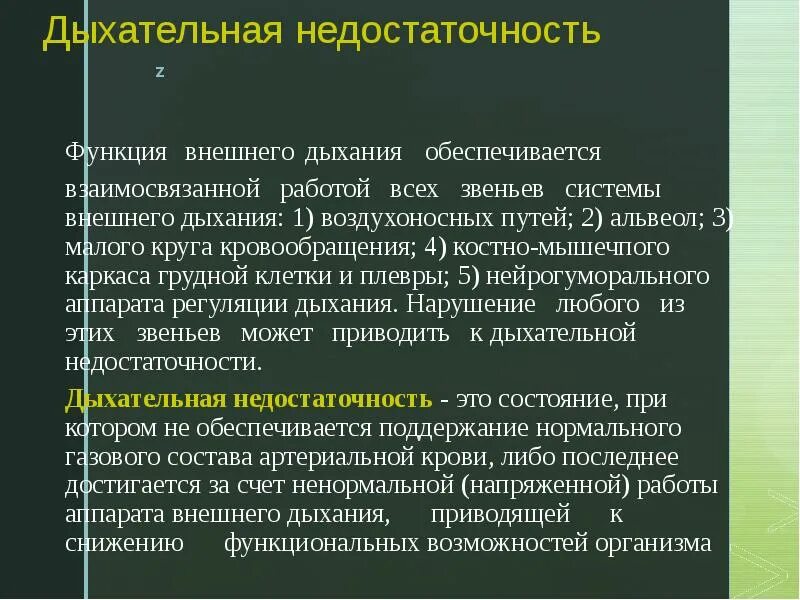 Дыхательная недостаточность

z

Функция внешнего дыхания обеспечивается

взаимосвязанной работой всех звеньев системы внешнего дыхания: 1) воздухоносных путей; 2) альвеол; 3) малого круга кровообращения; 4) костно-мышечпого каркаса грудной клетки и плевры; 5) нейрогуморального аппарата регуляции дыхания. Нарушение любого из этих звеньев может приводить к дыхательной недостаточности.

Дыхательная недостаточность - это состояние, при котором не обеспечивается поддержание нормального газового состава артериальной крови, либо последнее достигается за счет ненормальной (напряженной) работы аппарата внешнего дыхания, приводящей к снижению функциональных возможностей организма